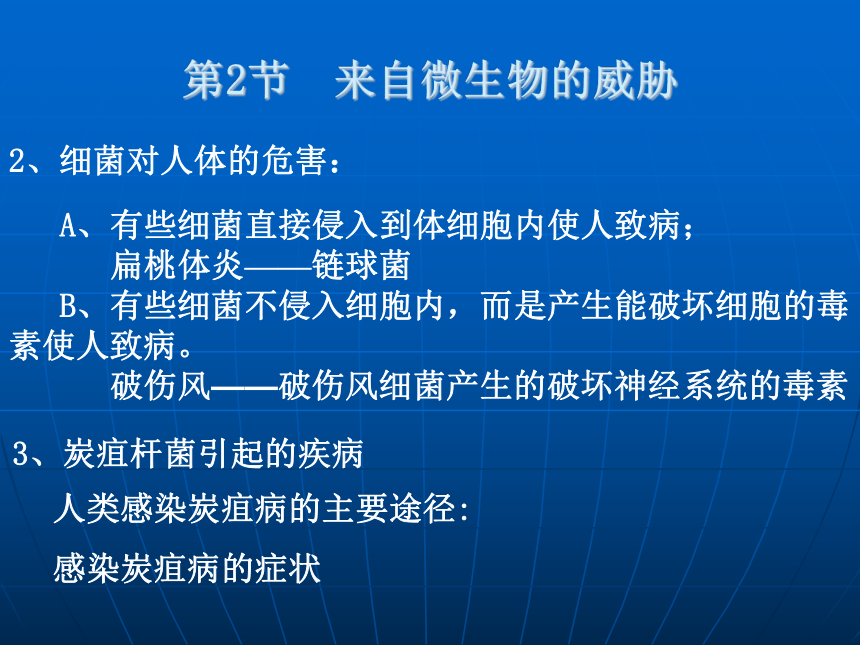 第2节　来自微生物的威胁

2、细菌对人体的危害：

A、有些细菌直接侵入到体细胞内使人致病；
扁桃体炎——链球菌

B、有些细菌不侵入细胞内，而是产生能破坏细胞的毒素使人致病。
破伤风——破伤风细菌产生的破坏神经系统的毒素

3、炭疽杆菌引起的疾病

人类感染炭疽病的主要途径:

感染炭疽病的症状